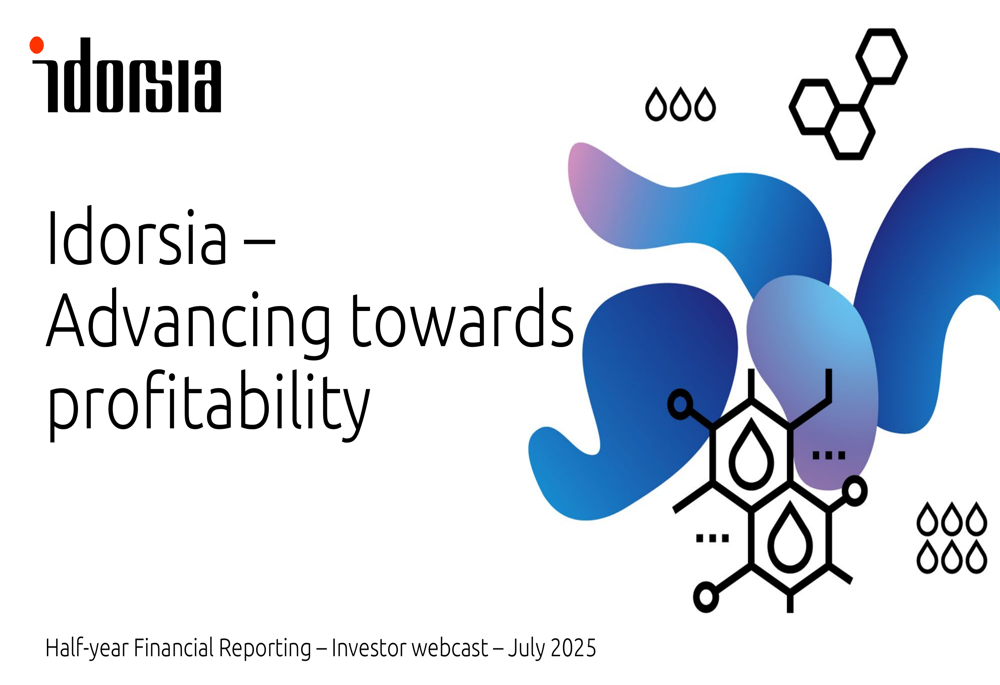 idorsia

Idorsia – Advancing towards profitability

Half-year Financial Reporting – Investor webcast – July 2025